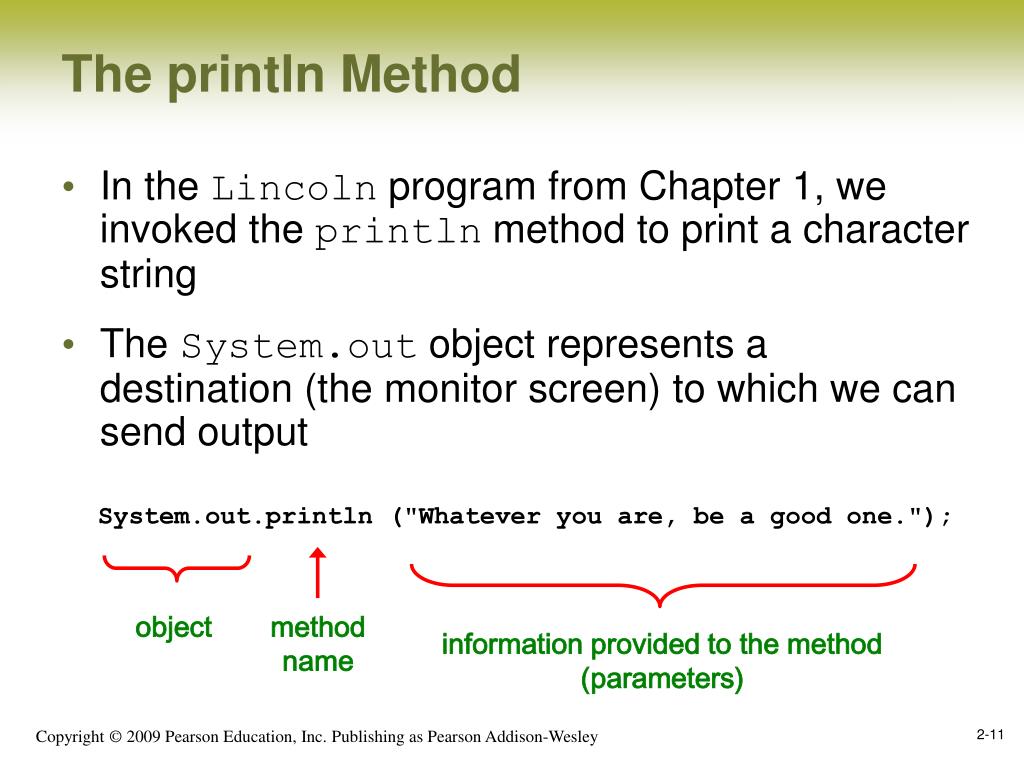 The println Method

• In the Lincoln program from Chapter 1, we invoked the println method to print a character string

• The System.out object represents a destination (the monitor screen) to which we can send output

System.out.println ("Whatever you are, be a good one.");

object

method name

information provided to the method (parameters)

Copyright © 2009 Pearson Education, Inc. Publishing as Pearson Addison-Wesley

2-11